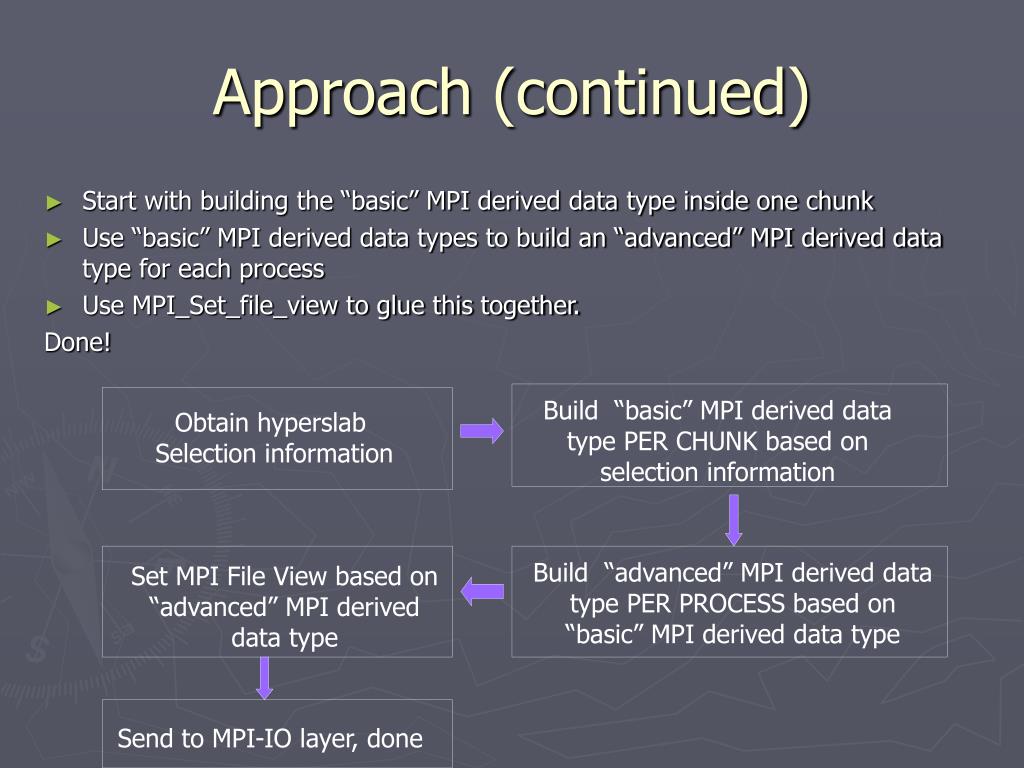 Approach (continued)

► Start with building the “basic” MPI derived data type inside one chunk
► Use “basic” MPI derived data types to build an “advanced” MPI derived data type for each process
► Use MPI_Set_file_view to glue this together.
Done!

Obtain hyperslab Selection information

Build “basic” MPI derived data type PER CHUNK based on selection information

Build “advanced” MPI derived data type PER PROCESS based on “basic” MPI derived data type

Set MPI File View based on “advanced” MPI derived data type

Send to MPI-IO layer, done